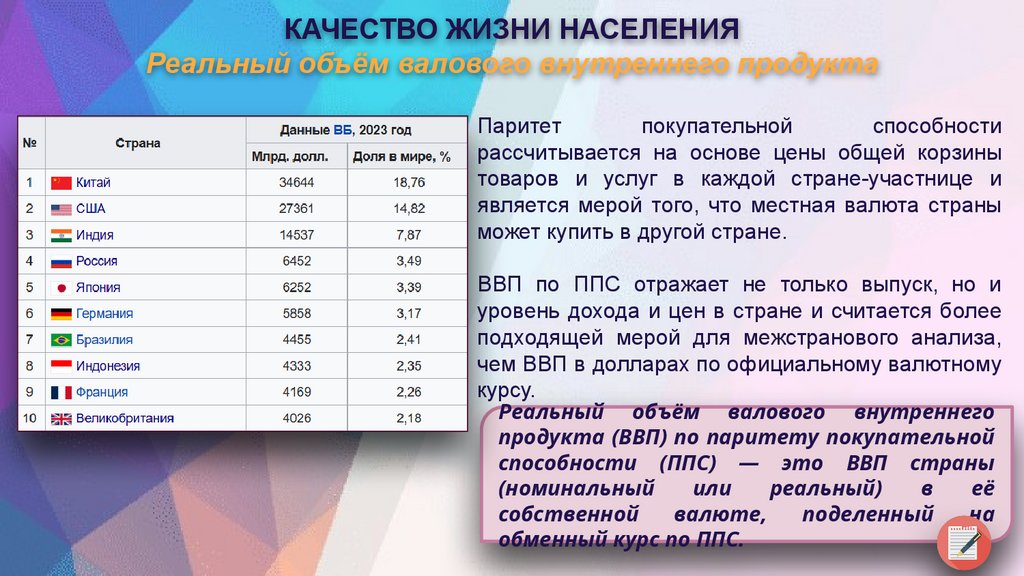 КАЧЕСТВО ЖИЗНИ НАСЕЛЕНИЯ

Реальный объём валового внутреннего продукта

| № | Страна | Данные ВБ, 2023 год Млрд. долл. | Данные ВБ, 2023 год Доля в мире, % |
|---|---|---|---|
| 1 | Китай | 34644 | 18,76 |
| 2 | США | 27361 | 14,82 |
| 3 | Индия | 14537 | 7,87 |
| 4 | Россия | 6452 | 3,49 |
| 5 | Япония | 6252 | 3,39 |
| 6 | Германия | 5858 | 3,17 |
| 7 | Бразилия | 4455 | 2,41 |
| 8 | Индонезия | 4333 | 2,35 |
| 9 | Франция | 4169 | 2,26 |
| 10 | Великобритания | 4026 | 2,18 |

Паритет покупательной способности рассчитывается на основе цены общей корзины товаров и услуг в каждой стране-участнице и является мерой того, что местная валюта страны может купить в другой стране.

ВВП по ППС отражает не только выпуск, но и уровень дохода и цен в стране и считается более подходящей мерой для межстранового анализа, чем ВВП в долларах по официальному валютному курсу.

Реальный объём валового внутреннего продукта (ВВП) по паритету покупательной способности (ППС) — это ВВП страны (номинальный или реальный) в её собственной валюте, поделенный на обменный курс по ППС.